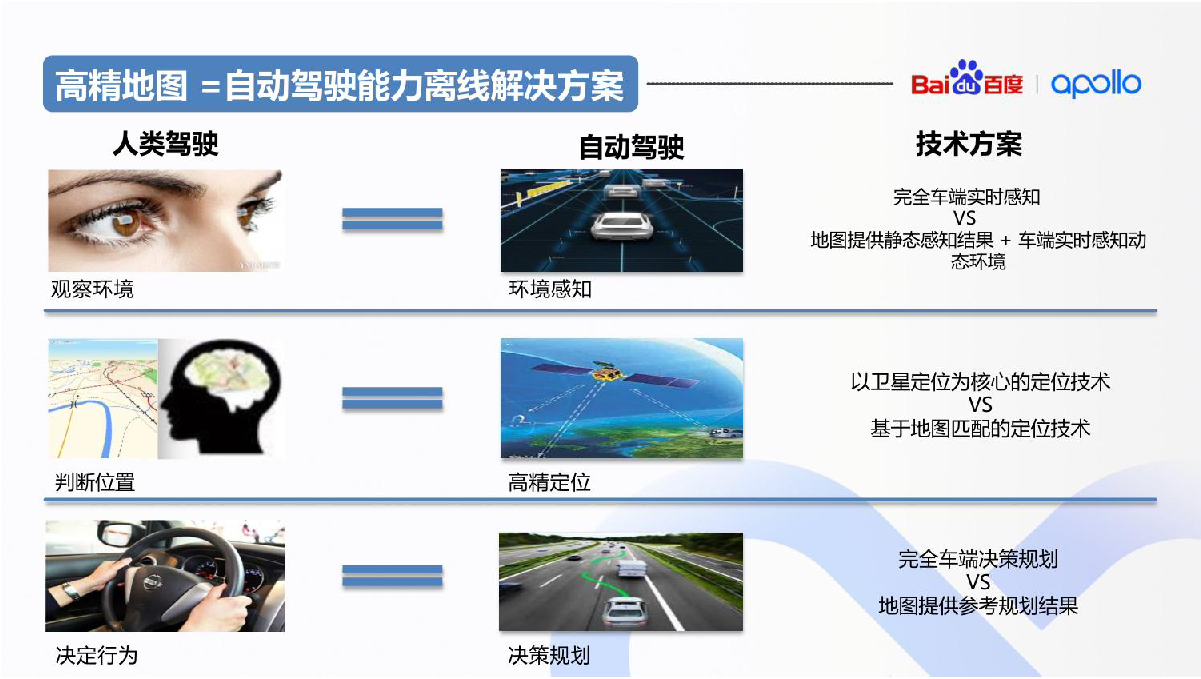 高精地图 =自动驾驶能力离线解决方案

Baidu百度 | apollo

人类驾驶

自动驾驶

技术方案

观察环境

环境感知

完全车端实时感知
VS
地图提供静态感知结果 + 车端实时感知动态环境

判断位置

高精定位

以卫星定位为核心的定位技术
VS
基于地图匹配的定位技术

决定行为

决策规划

完全车端决策规划
VS
地图提供参考规划结果